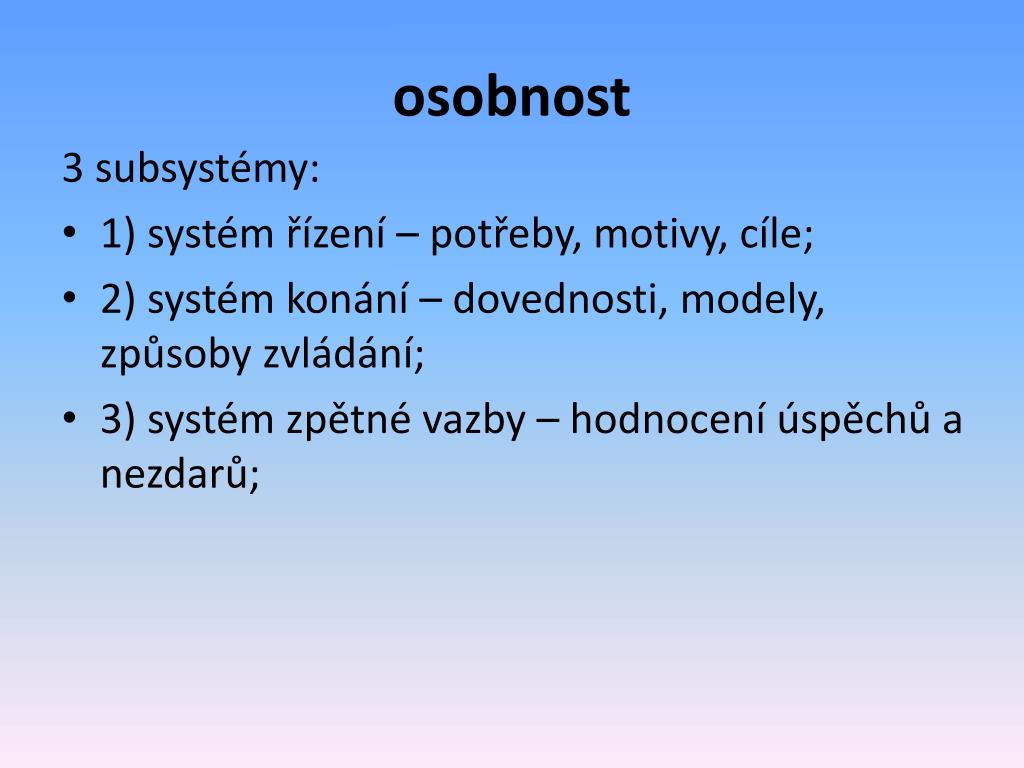 osobnost

3 subsystémy:

• 1) systém řízení – potřeby, motivy, cíle;

• 2) systém konání – dovednosti, modely, způsoby zvládání;

• 3) systém zpětné vazby – hodnocení úspěchů a nezdarů;